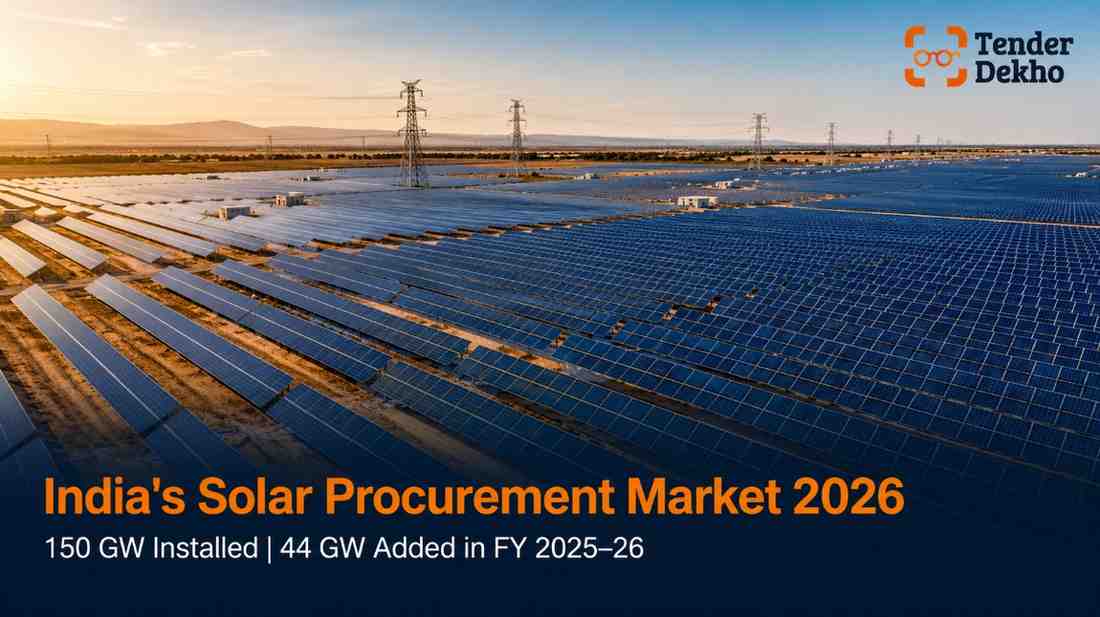 Tender Dekho

India's Solar Procurement Market 2026

150 GW Installed | 44 GW Added in FY 2025–26